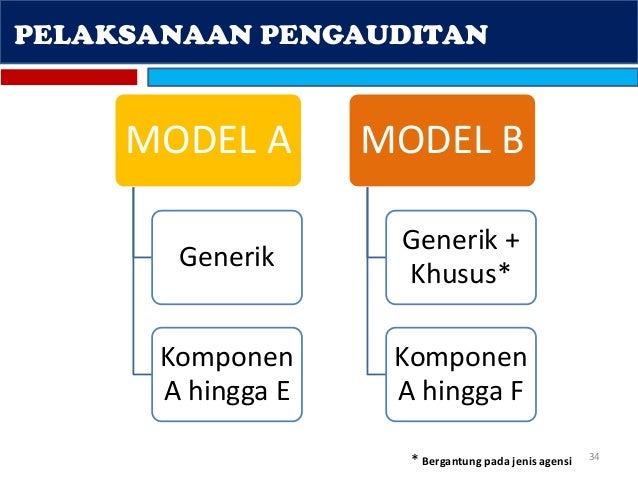 PELAKSANAAN PENGAUDITAN

MODEL A

Generik

Komponen A hingga E

MODEL B

Generik + Khusus*

Komponen A hingga F

* Bergantung pada jenis agensi

34